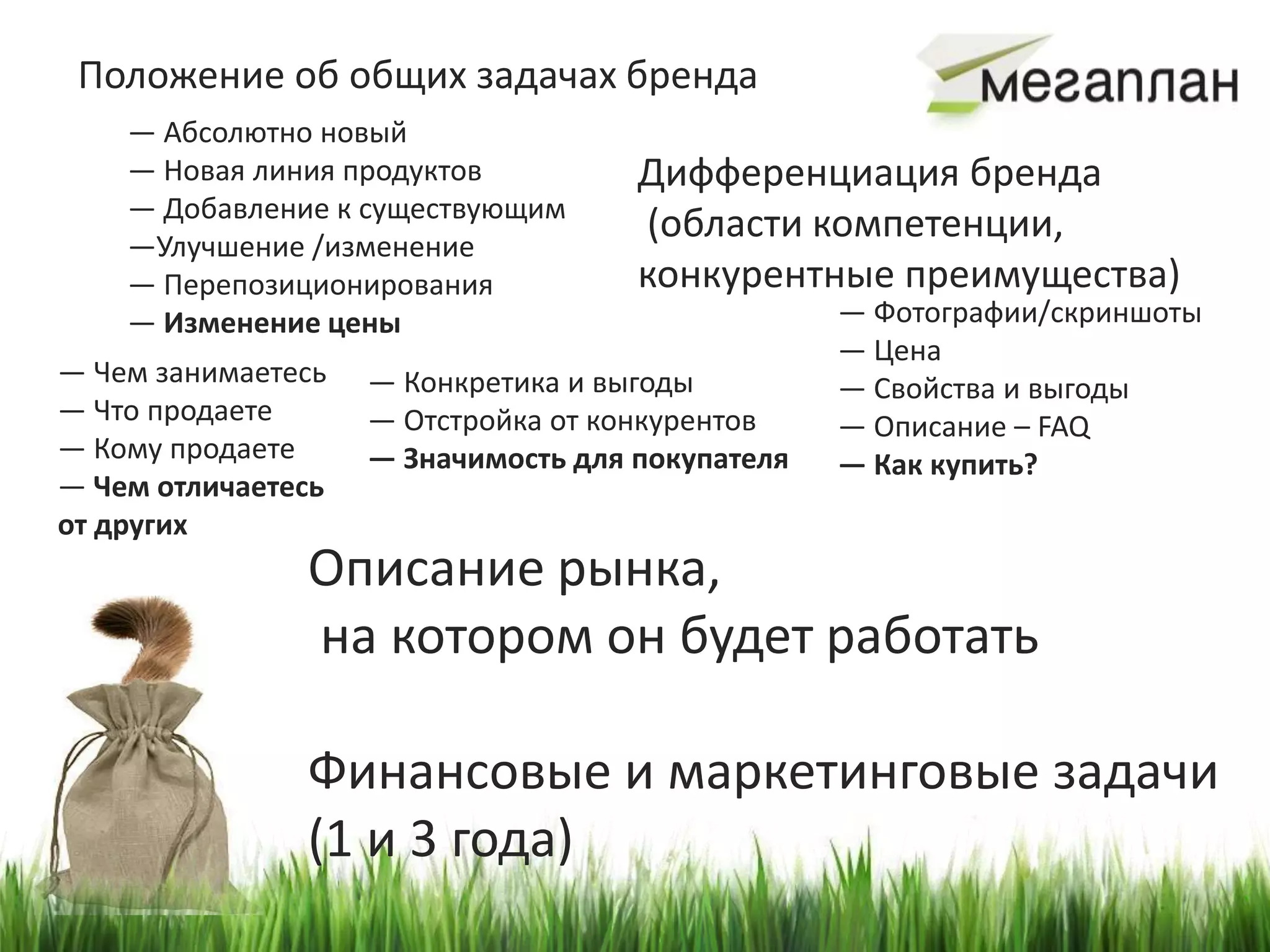 Положение об общих задачах бренда

мегаплан

— Абсолютно новый
— Новая линия продуктов
— Добавление к существующим
—Улучшение /изменение
— Перепозиционирования
— Изменение цены

Дифференциация бренда (области компетенции, конкурентные преимущества)

— Фотографии/скриншоты
— Цена
— Свойства и выгоды
— Описание – FAQ
— Как купить?

— Чем занимаетесь
— Что продаете
— Кому продаете
— Чем отличаетесь от других

— Конкретика и выгоды
— Отстройка от конкурентов
— Значимость для покупателя

Описание рынка, на котором он будет работать

Финансовые и маркетинговые задачи (1 и 3 года)